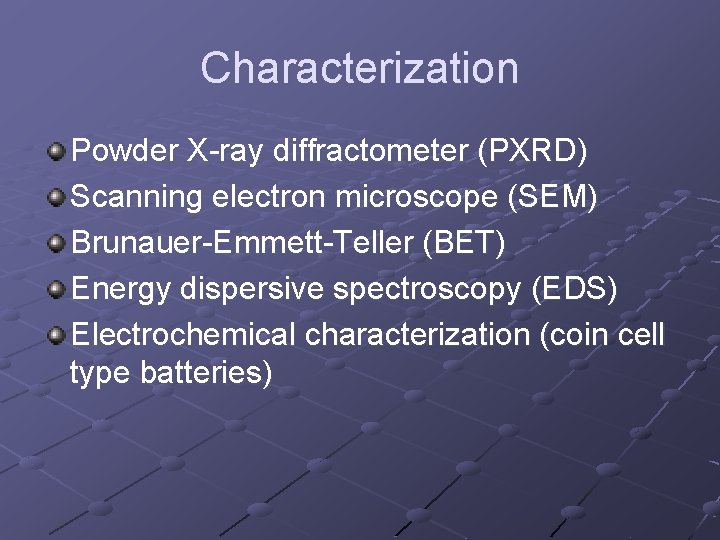 Characterization

Powder X-ray diffractometer (PXRD)
Scanning electron microscope (SEM)
Brunauer-Emmett-Teller (BET)
Energy dispersive spectroscopy (EDS)
Electrochemical characterization (coin cell type batteries)